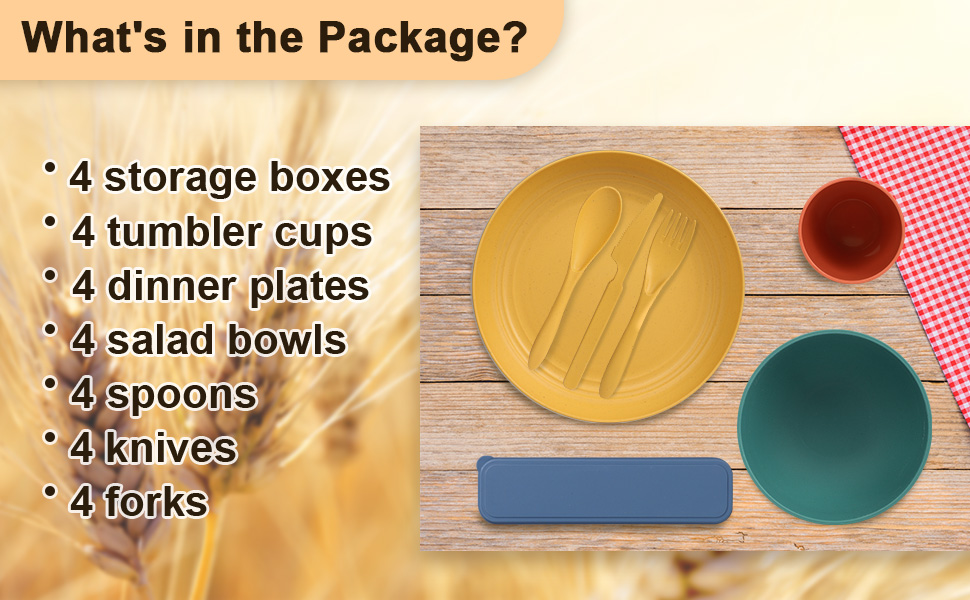 What's in the Package?

• 4 storage boxes
• 4 tumbler cups
• 4 dinner plates
• 4 salad bowls
• 4 spoons
• 4 knives
• 4 forks